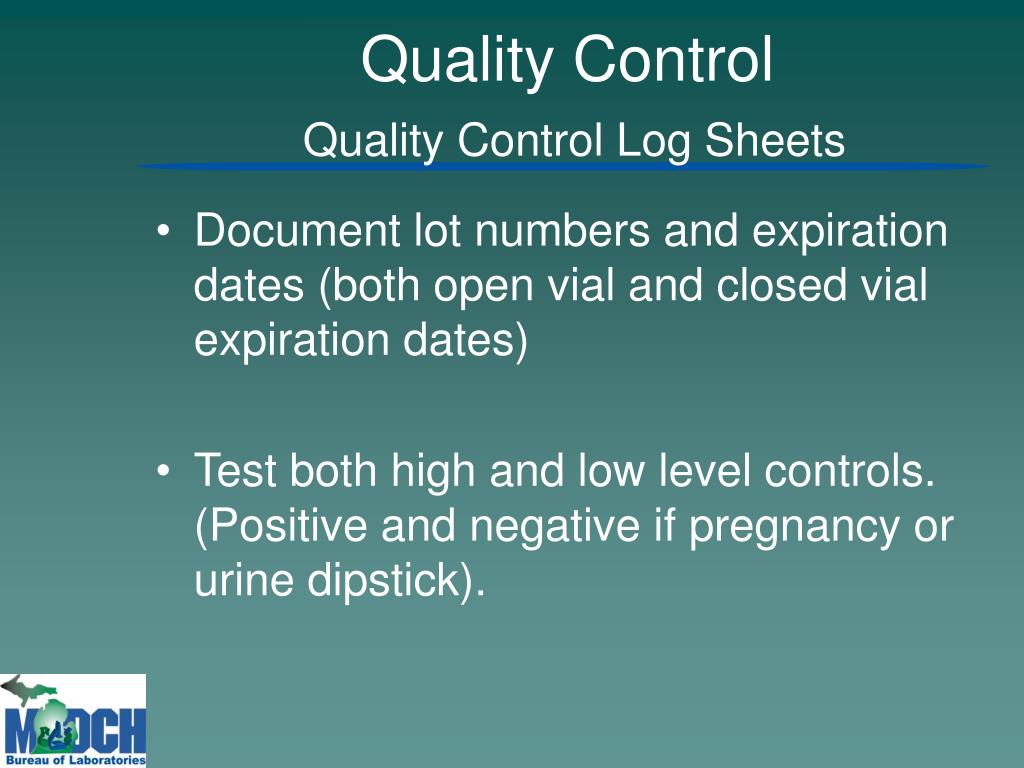 Quality Control

Quality Control Log Sheets

• Document lot numbers and expiration dates (both open vial and closed vial expiration dates)

• Test both high and low level controls. (Positive and negative if pregnancy or urine dipstick).

MDCH
Bureau of Laboratories